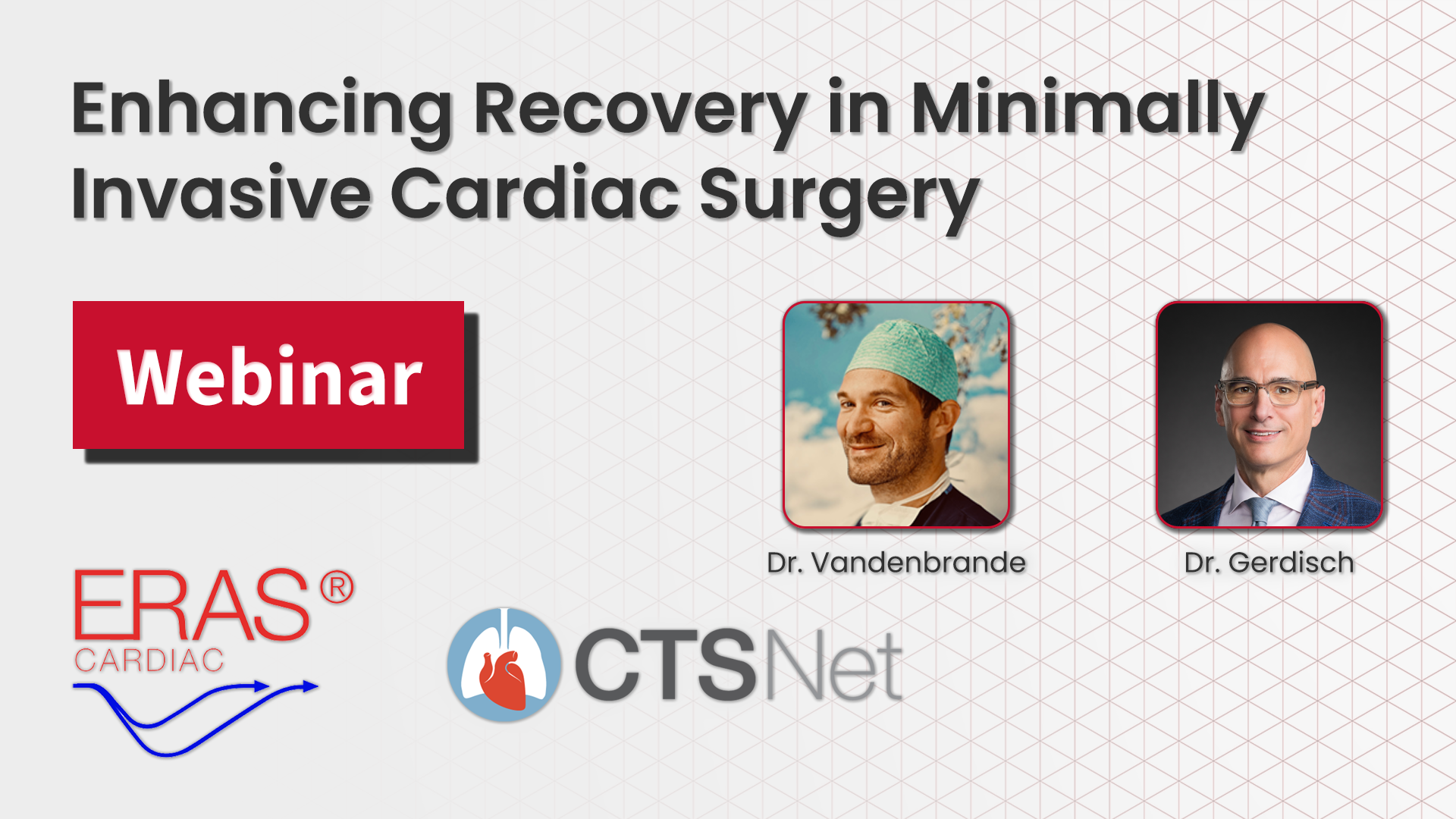 Enhancing Recovery in Minimally Invasive Cardiac Surgery

Webinar

Dr. Vandenbrande

Dr. Gerdisch

ERAS®
CARDIAC

CTSNet